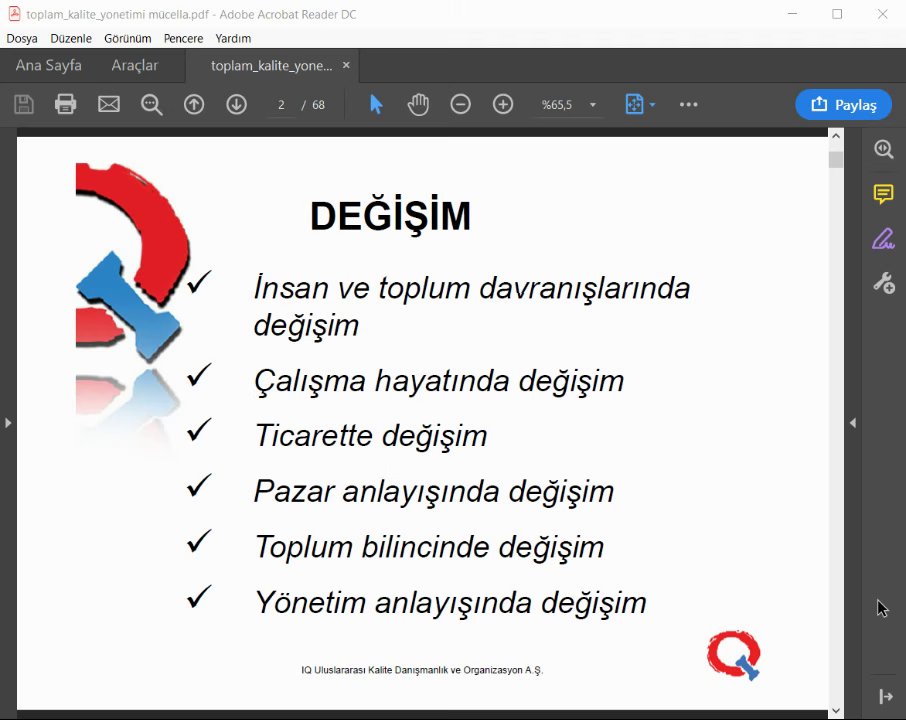 toplam_kalite_yonetimi mücella.pdf - Adobe Acrobat Reader DC

Dosya Düzenle Görünüm Pencere Yardım

Ana Sayfa Araçlar toplam_kalite_yone... ×

2 / 68 %65,5

Paylaş

DEĞİŞİM

✓ İnsan ve toplum davranışlarında değişim

✓ Çalışma hayatında değişim

✓ Ticarette değişim

✓ Pazar anlayışında değişim

✓ Toplum bilincinde değişim

✓ Yönetim anlayışında değişim

IQ Uluslararası Kalite Danışmanlık ve Organizasyon A.Ş.